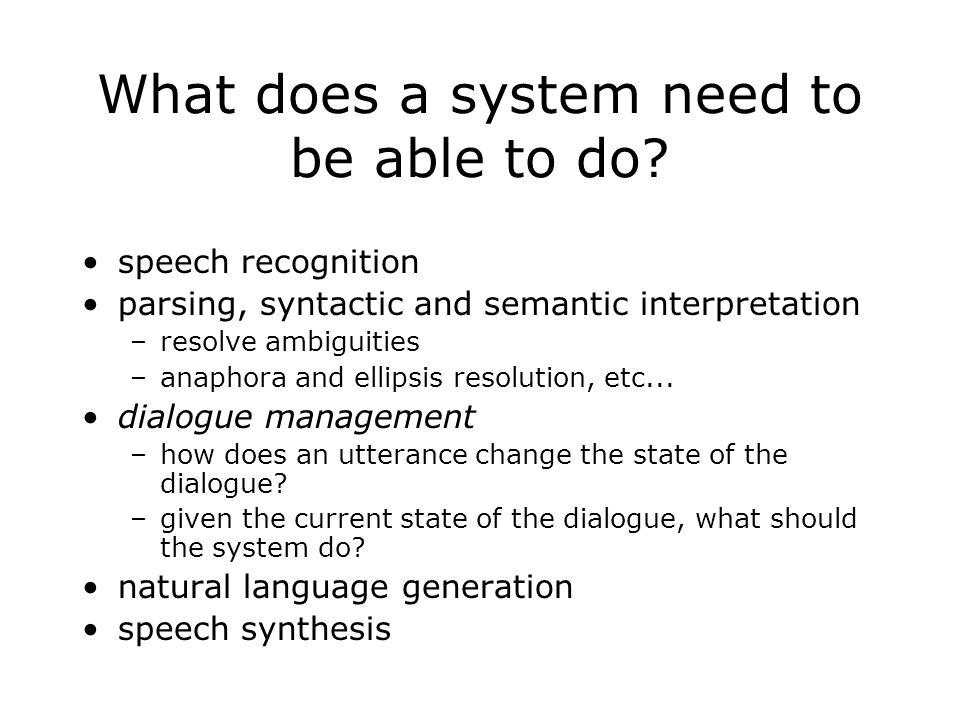 What does a system need to be able to do?

• speech recognition
• parsing, syntactic and semantic interpretation
  – resolve ambiguities
  – anaphora and ellipsis resolution, etc...
• dialogue management
  – how does an utterance change the state of the dialogue?
  – given the current state of the dialogue, what should the system do?
• natural language generation
• speech synthesis